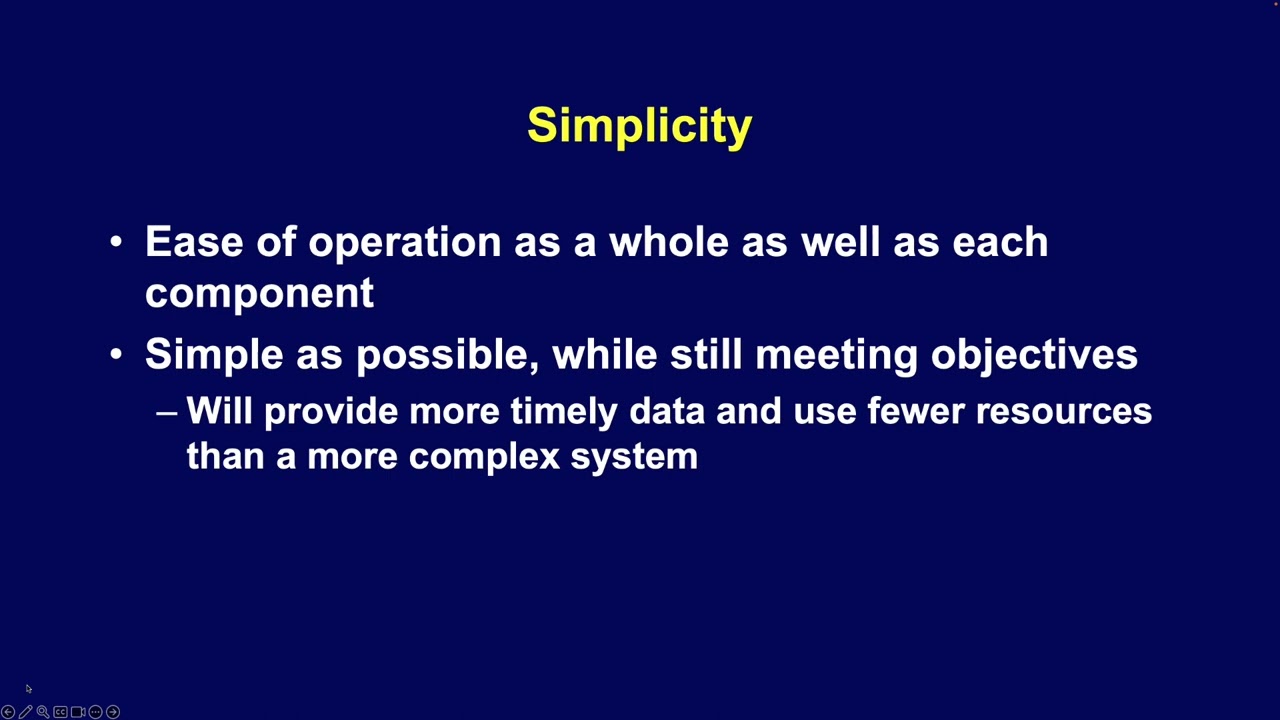 Simplicity

• Ease of operation as a whole as well as each component

• Simple as possible, while still meeting objectives

– Will provide more timely data and use fewer resources than a more complex system